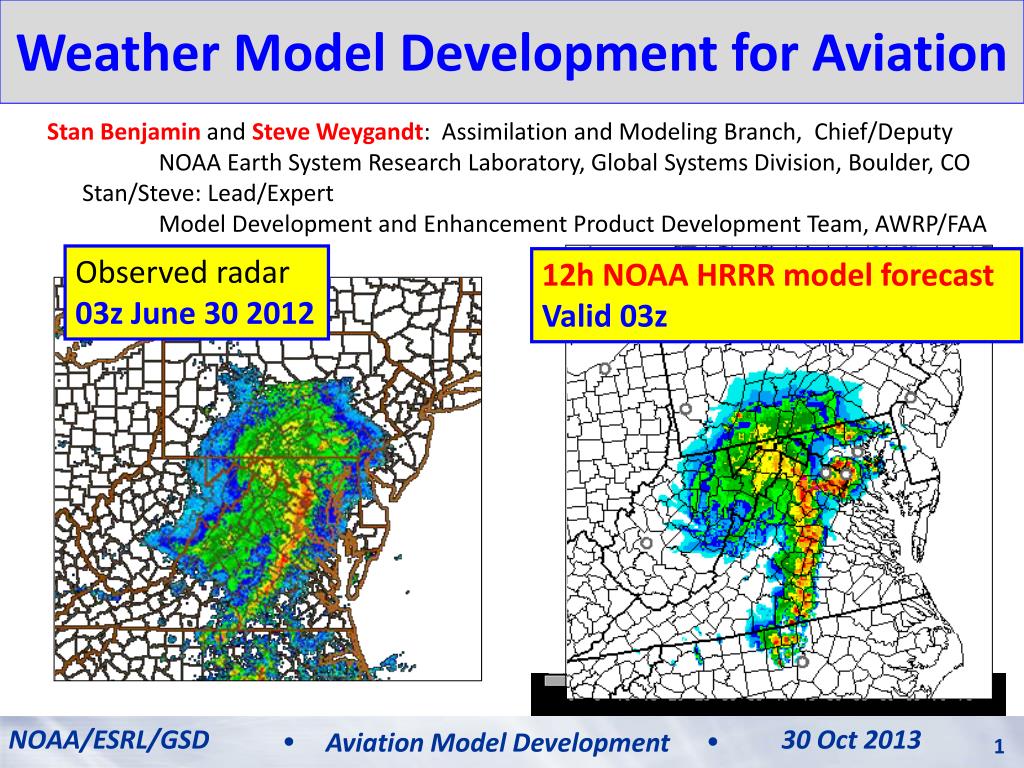 Weather Model Development for Aviation

Stan Benjamin and Steve Weygandt: Assimilation and Modeling Branch, Chief/Deputy
NOAA Earth System Research Laboratory, Global Systems Division, Boulder, CO
Stan/Steve: Lead/Expert
Model Development and Enhancement Product Development Team, AWRP/FAA

Observed radar
03z June 30 2012

12h NOAA HRRR model forecast
Valid 03z

NOAA/ESRL/GSD • Aviation Model Development • 30 Oct 2013 1